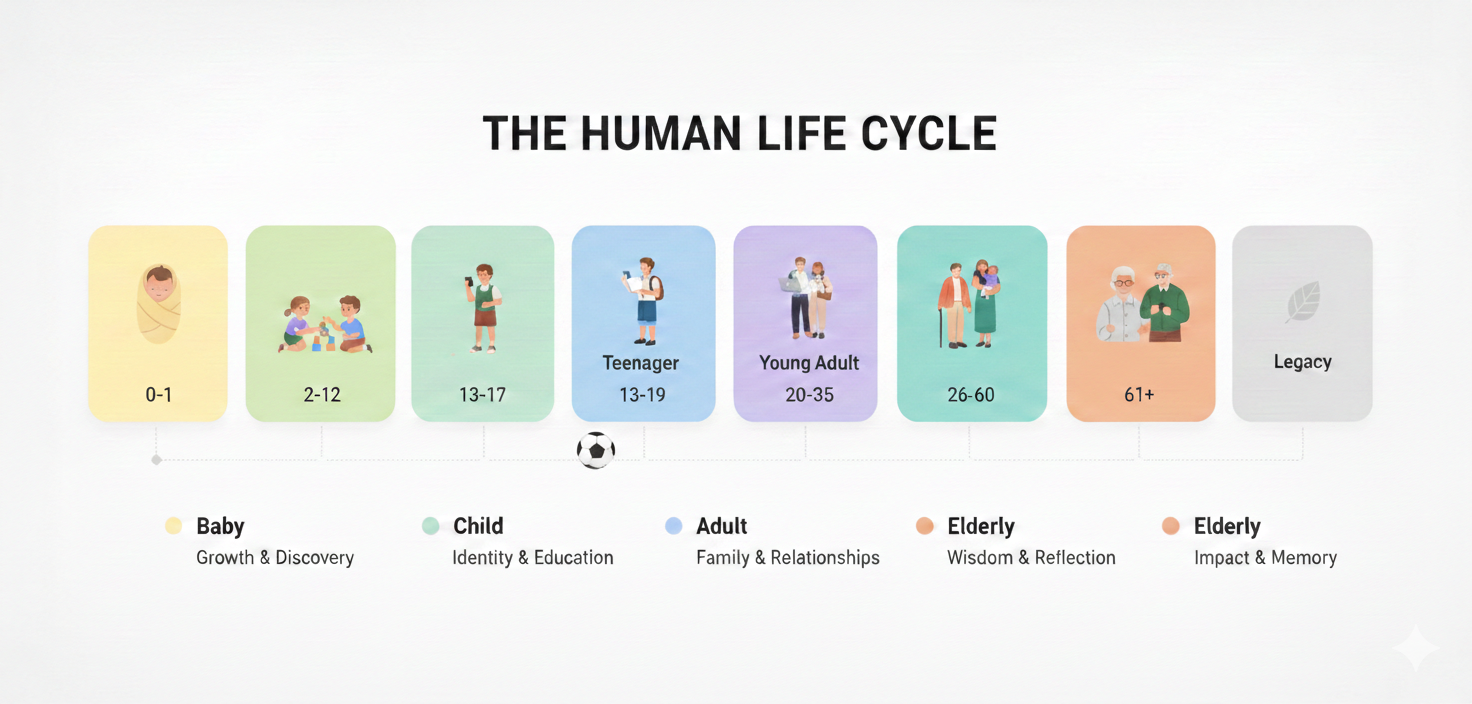 THE HUMAN LIFE CYCLE

0-1

2-12

13-17

Teenager
13-19

Young Adult
20-35

26-60

61+

Legacy

Baby
Growth & Discovery

Child
Identity & Education

Adult
Family & Relationships

Elderly
Wisdom & Reflection

Elderly
Impact & Memory